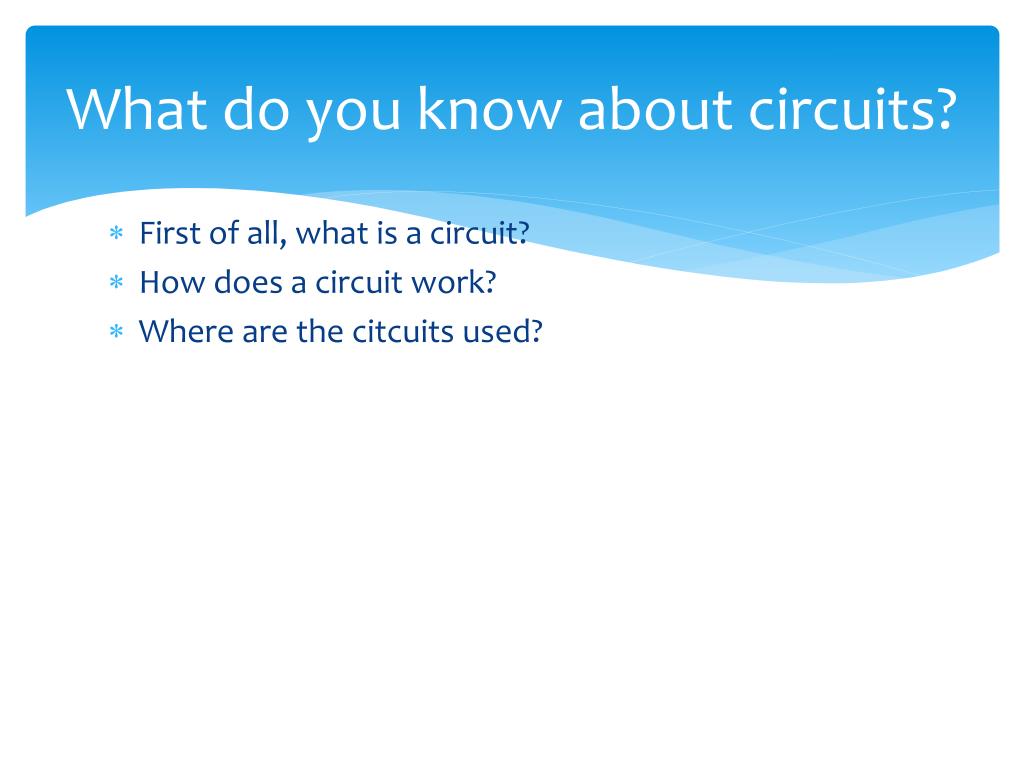 What do you know about circuits?

* First of all, what is a circuit?
* How does a circuit work?
* Where are the citcuits used?